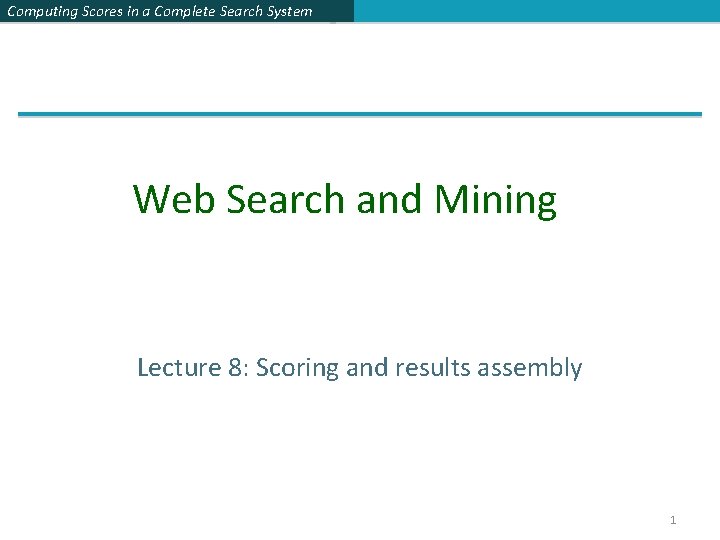 Computing Scores in a Complete Search System

Web Search and Mining

Lecture 8: Scoring and results assembly

1